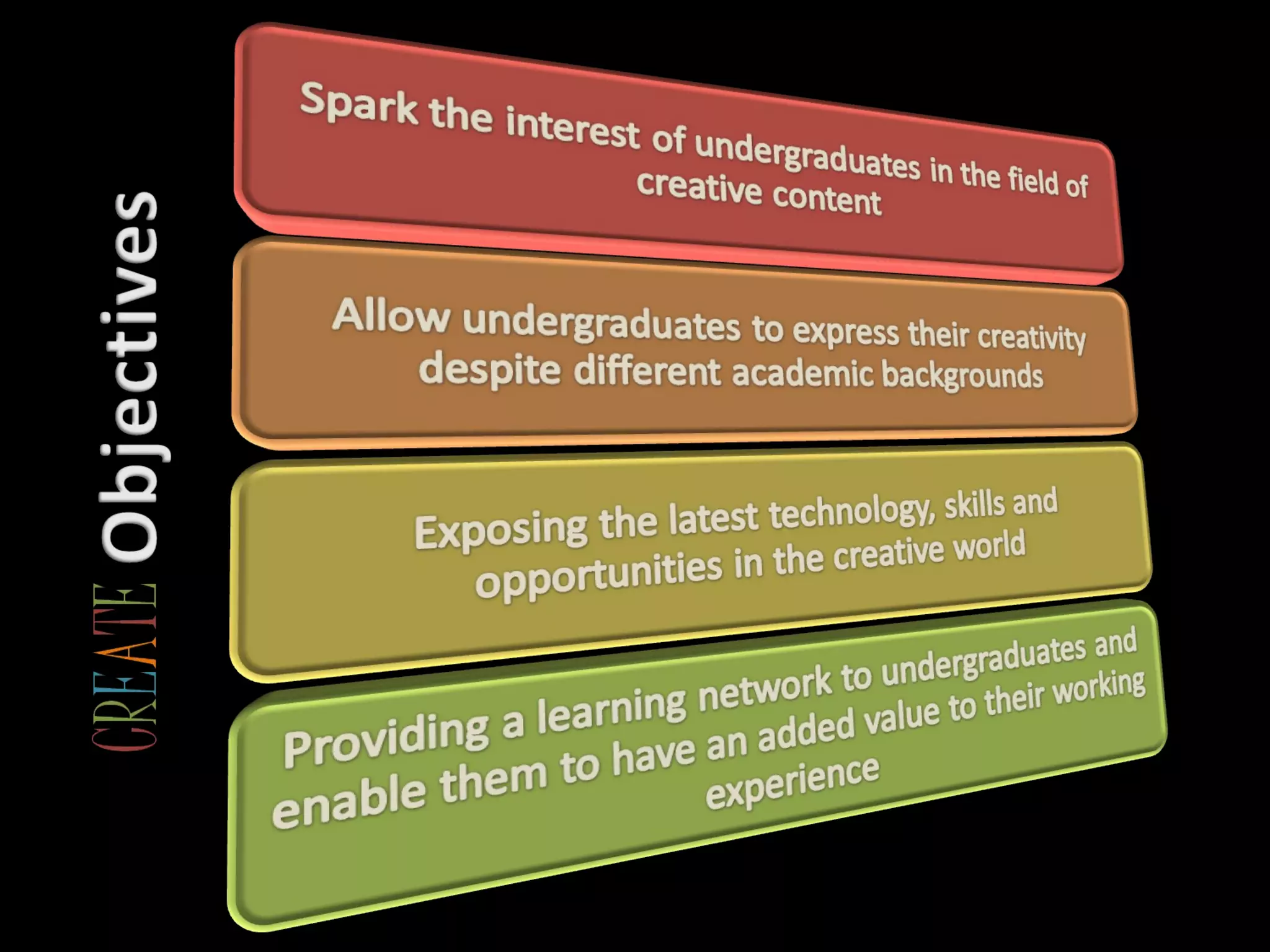 CREATE Objectives

Spark the interest of undergraduates in the field of creative content

Allow undergraduates to express their creativity despite different academic backgrounds

Exposing the latest technology, skills and opportunities in the creative world

Providing a learning network to undergraduates and enable them to have an added value to their working experience